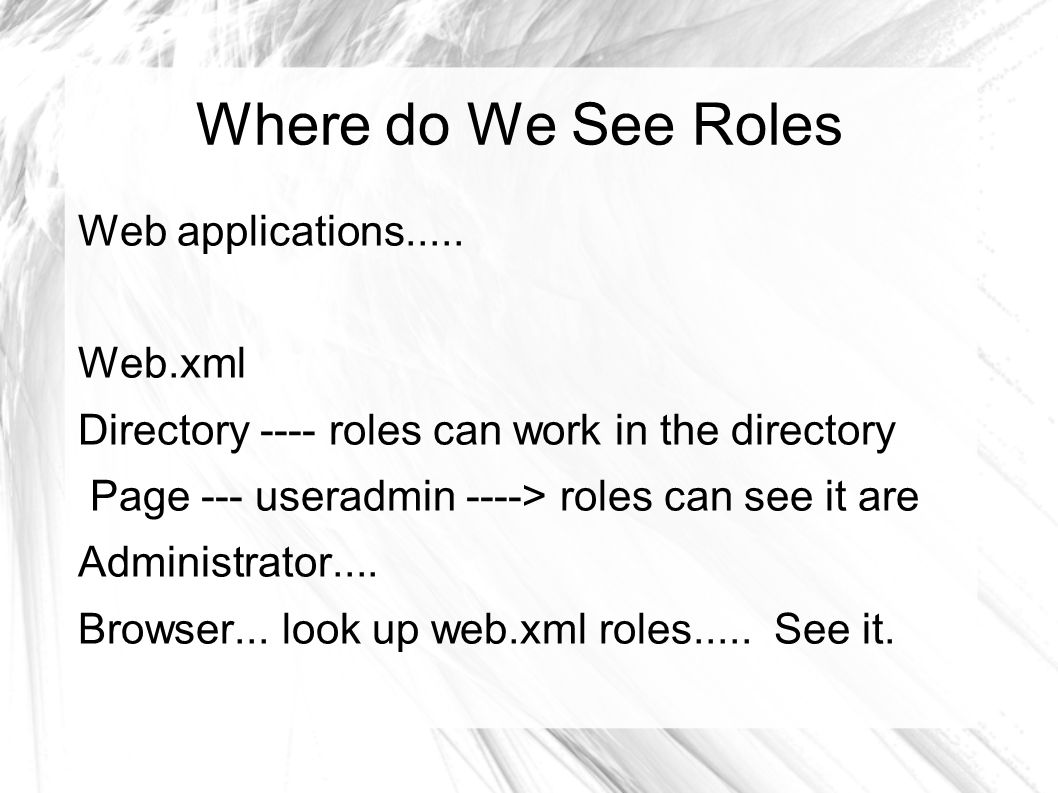 Where do We See Roles

Web applications.....

Web.xml

Directory ---- roles can work in the directory

Page --- useradmin ----> roles can see it are Administrator....

Browser... look up web.xml roles..... See it.